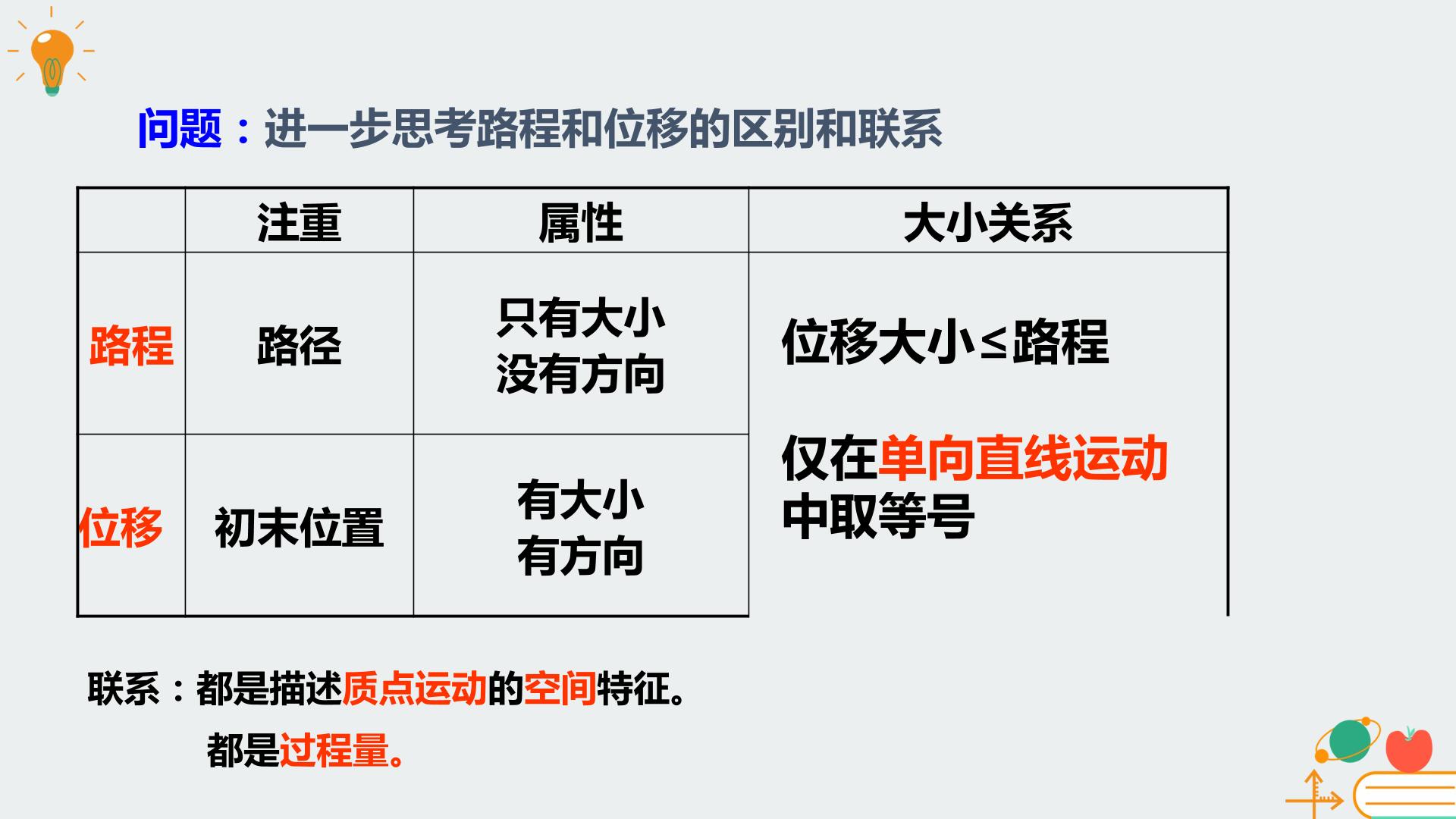 问题：进一步思考路程和位移的区别和联系

|  | 注重 | 属性 | 大小关系 |
|---|---|---|---|
| 路程 | 路径 | 只有大小 没有方向 | 位移大小≤路程 仅在单向直线运动中取等号 |
| 位移 | 初末位置 | 有大小 有方向 |  |

联系：都是描述质点运动的空间特征。

都是过程量。